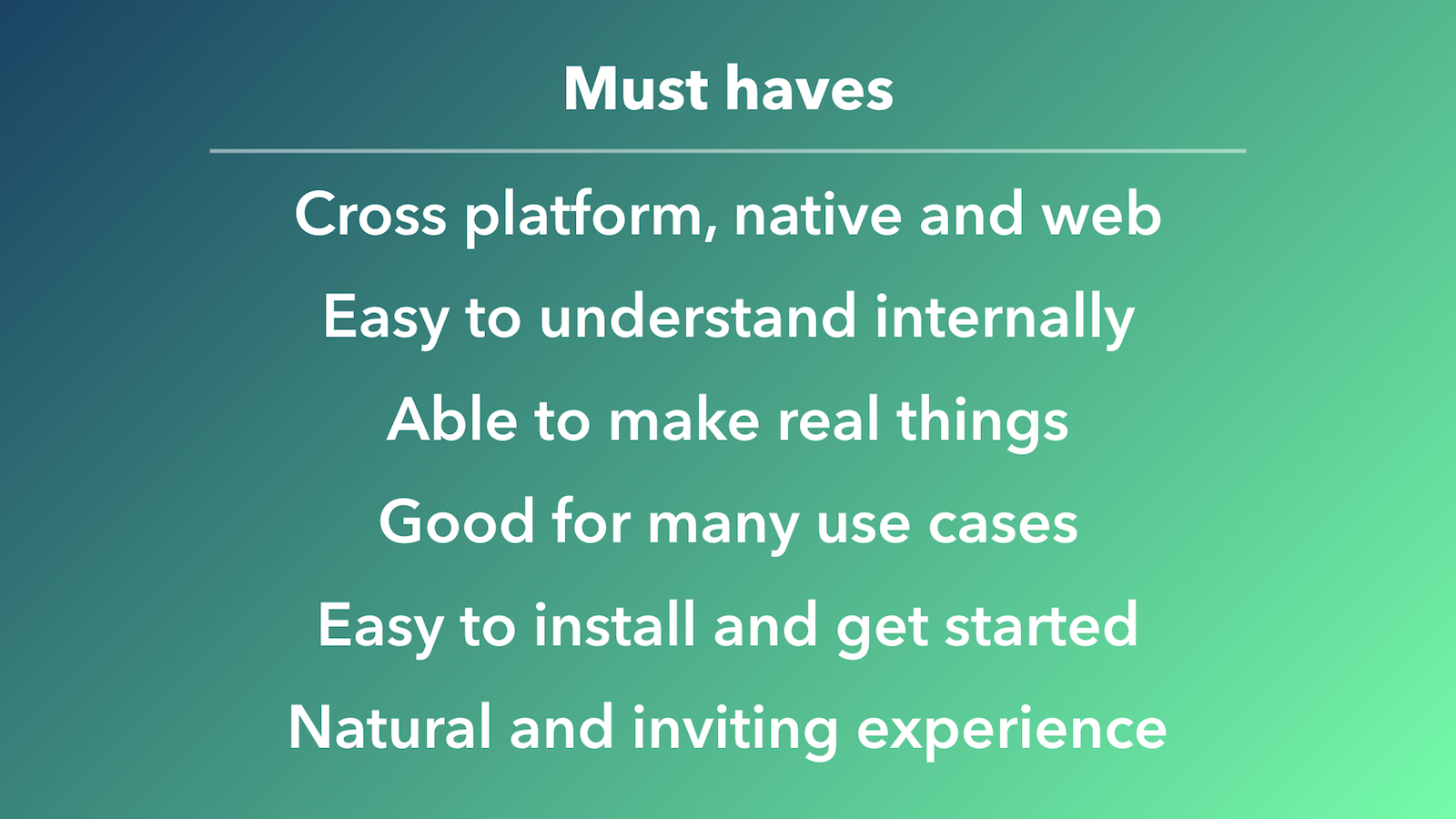 Must haves

Cross platform, native and web

Easy to understand internally

Able to make real things

Good for many use cases

Easy to install and get started

Natural and inviting experience